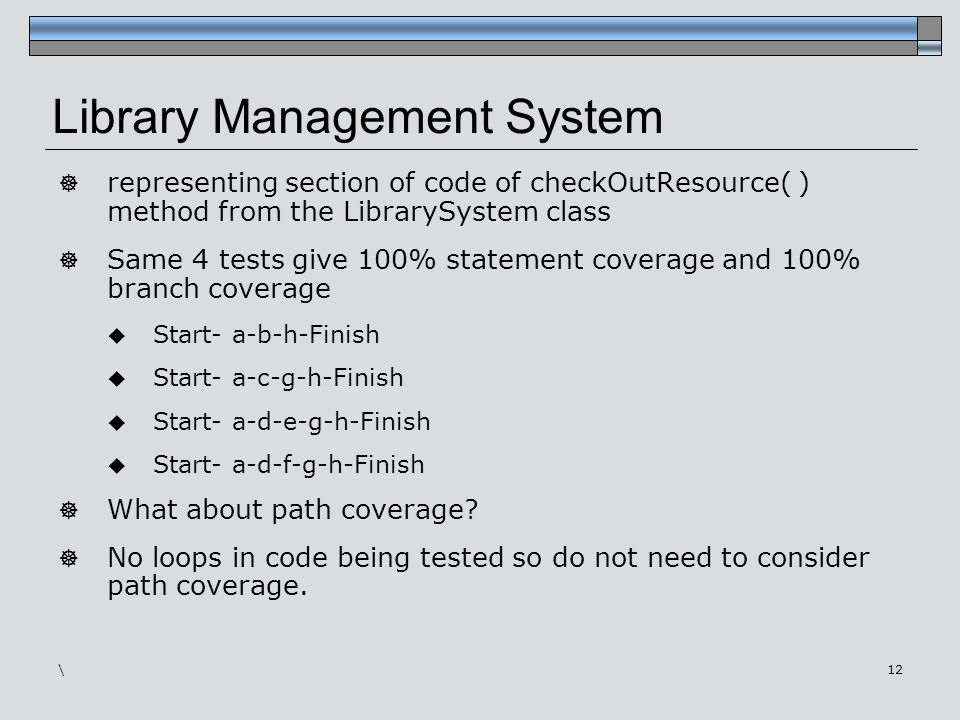 Library Management System

representing section of code of checkOutResource( ) method from the LibrarySystem class

Same 4 tests give 100% statement coverage and 100% branch coverage

Start- a-b-h-Finish

Start- a-c-g-h-Finish

Start- a-d-e-g-h-Finish

Start- a-d-f-g-h-Finish

What about path coverage?

No loops in code being tested so do not need to consider path coverage.

\

12